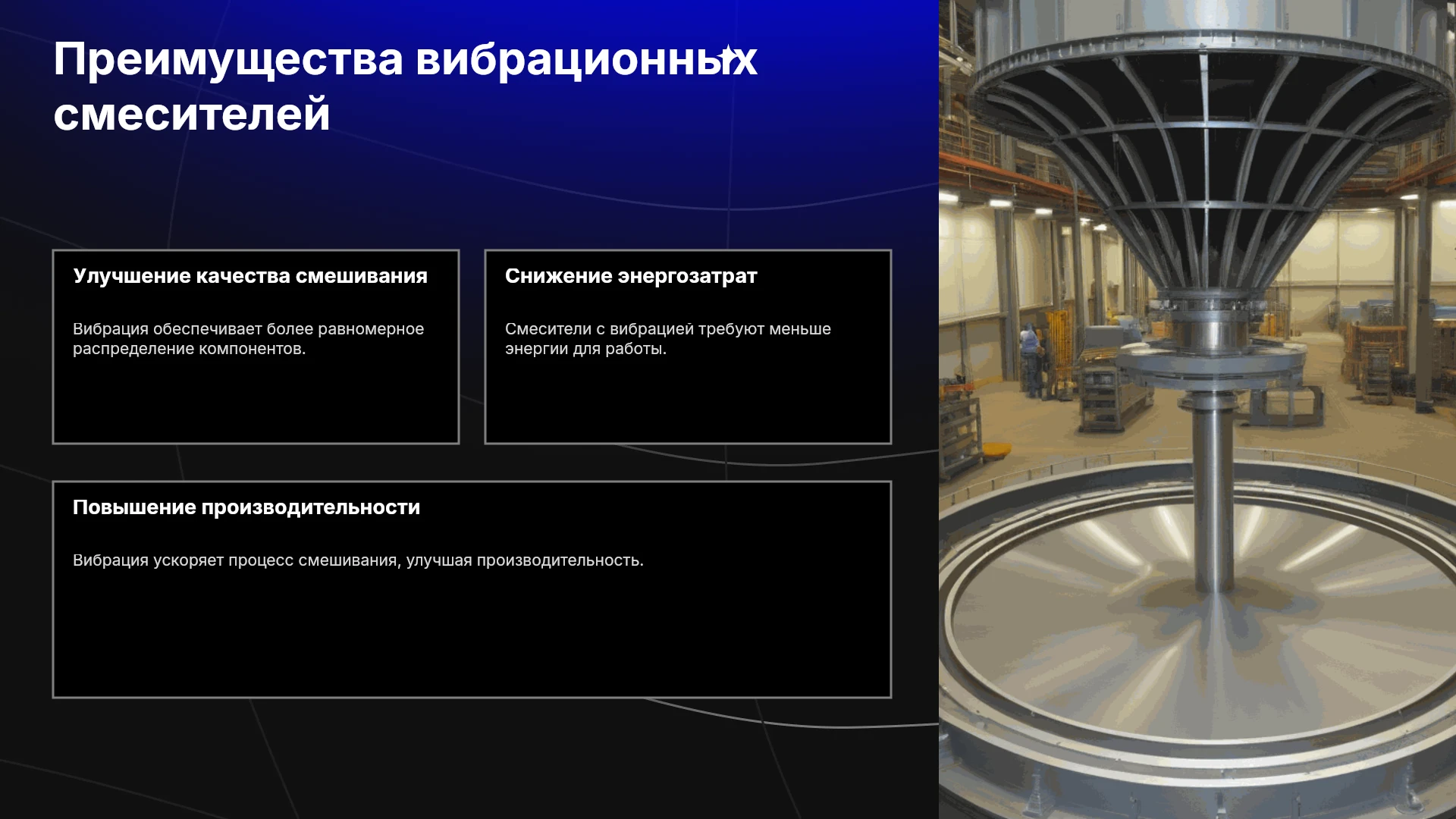 Преимущества вибрационных смесителей

Улучшение качества смешивания

Вибрация обеспечивает более равномерное распределение компонентов.

Снижение энергозатрат

Смесители с вибрацией требуют меньше энергии для работы.

Повышение производительности

Вибрация ускоряет процесс смешивания, улучшая производительность.